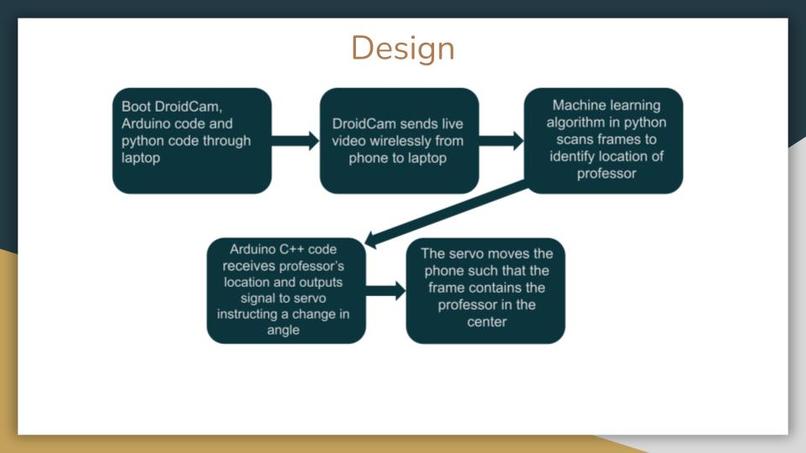 Design

Boot DroidCam, Arduino code and python code through laptop

DroidCam sends live video wirelessly from phone to laptop

Machine learning algorithm in python scans frames to identify location of professor

Arduino C++ code receives professor's location and outputs signal to servo instructing a change in angle

The servo moves the phone such that the frame contains the professor in the center